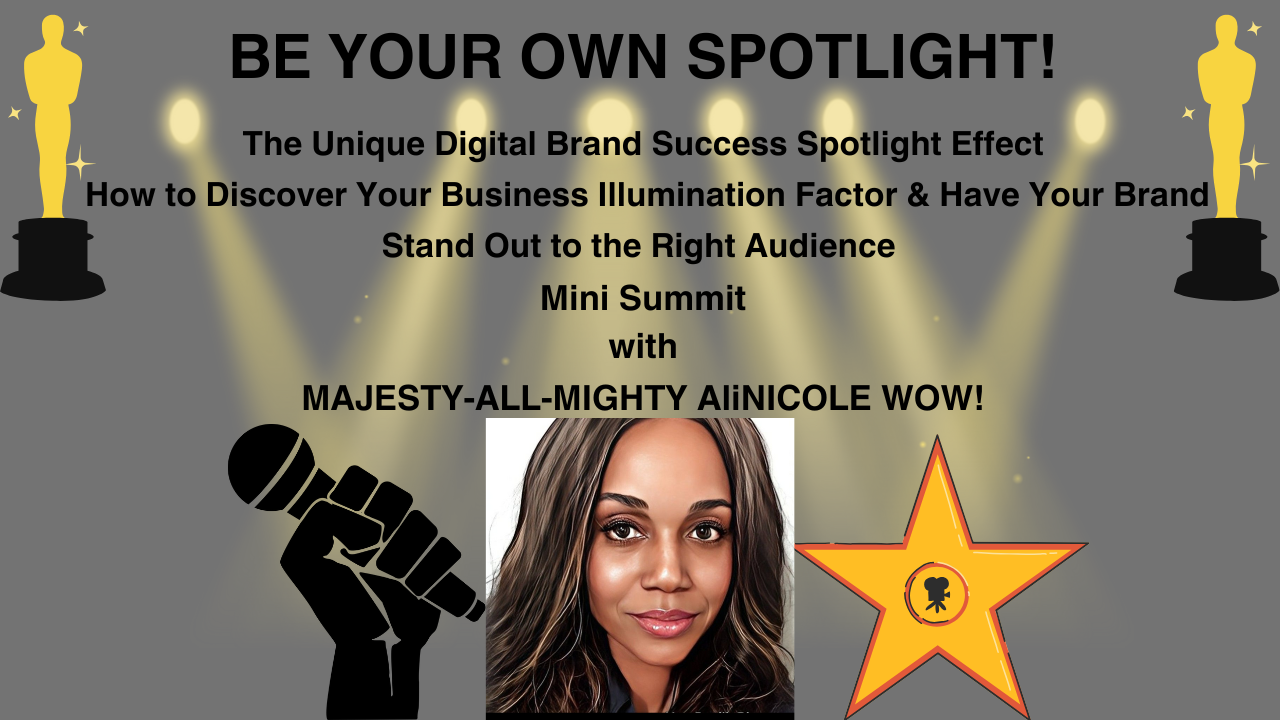 BE YOUR OWN SPOTLIGHT!

The Unique Digital Brand Success Spotlight Effect

How to Discover Your Business Illumination Factor & Have Your Brand Stand Out to the Right Audience

Mini Summit

with

MAJESTY-ALL-MIGHTY AliNICOLE WOW!